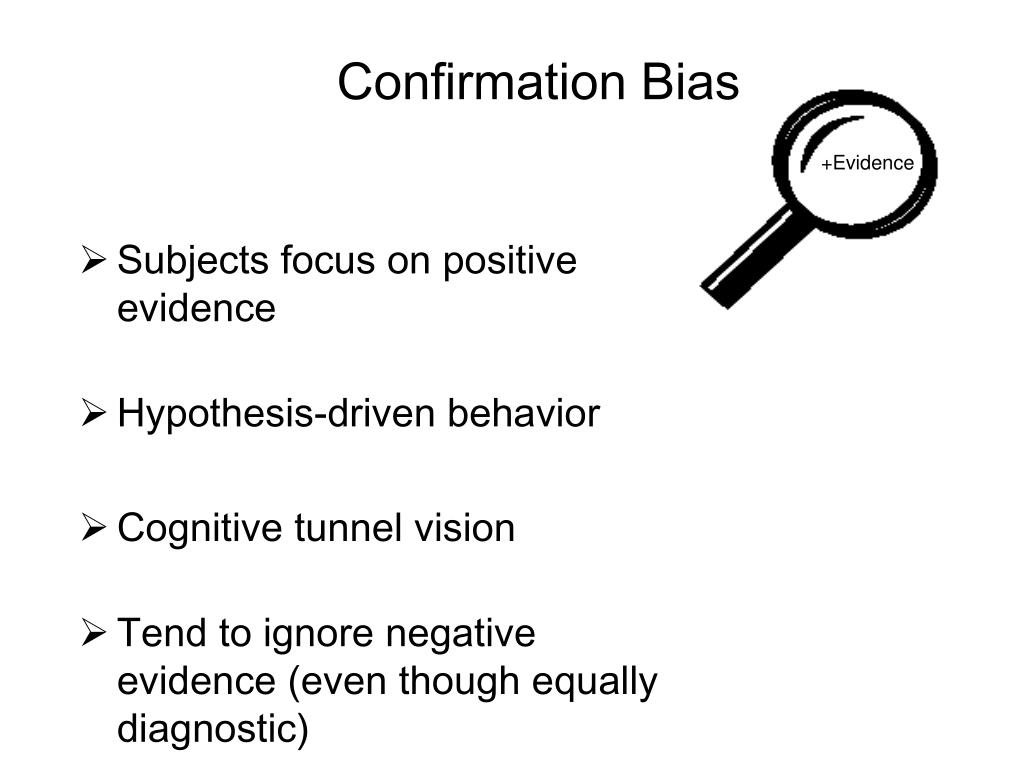 Confirmation Bias

+Evidence

➢ Subjects focus on positive evidence

➢ Hypothesis-driven behavior

➢ Cognitive tunnel vision

➢ Tend to ignore negative evidence (even though equally diagnostic)